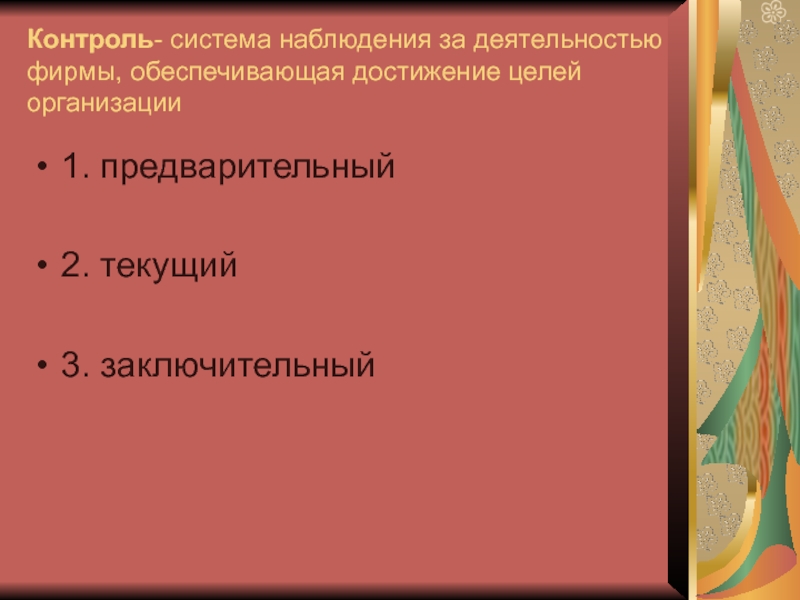 Контроль- система наблюдения за деятельностью фирмы, обеспечивающая достижение целей организации

• 1. предварительный

• 2. текущий

• 3. заключительный